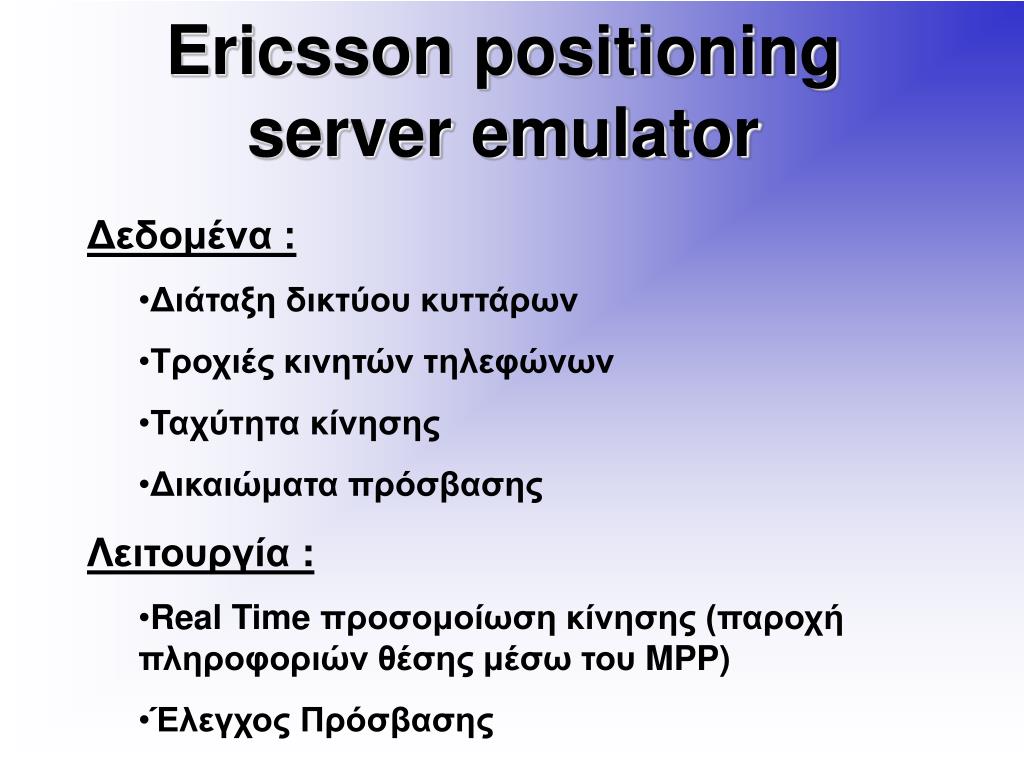 Ericsson positioning server emulator

Δεδομένα :

•Διάταξη δικτύου κυττάρων

•Τροχιές κινητών τηλεφώνων

•Ταχύτητα κίνησης

•Δικαιώματα πρόσβασης

Λειτουργία :

•Real Time προσομοίωση κίνησης (παροχή πληροφοριών θέσης μέσω του MPP)

•Έλεγχος Πρόσβασης